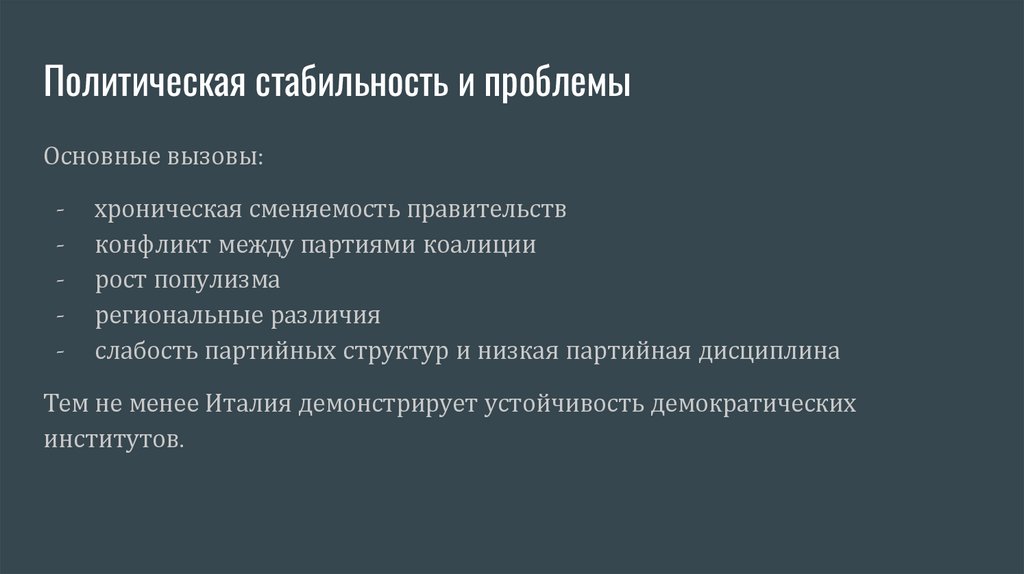 Политическая стабильность и проблемы

Основные вызовы:

- хроническая сменяемость правительств
- конфликт между партиями коалиции
- рост популизма
- региональные различия
- слабость партийных структур и низкая партийная дисциплина

Тем не менее Италия демонстрирует устойчивость демократических институтов.